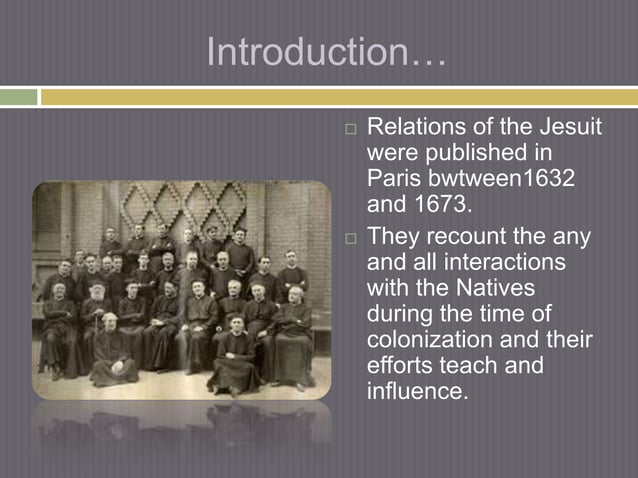 Introduction…

□ Relations of the Jesuit were published in Paris bwtween1632 and 1673.

□ They recount the any and all interactions with the Natives during the time of colonization and their efforts teach and influence.